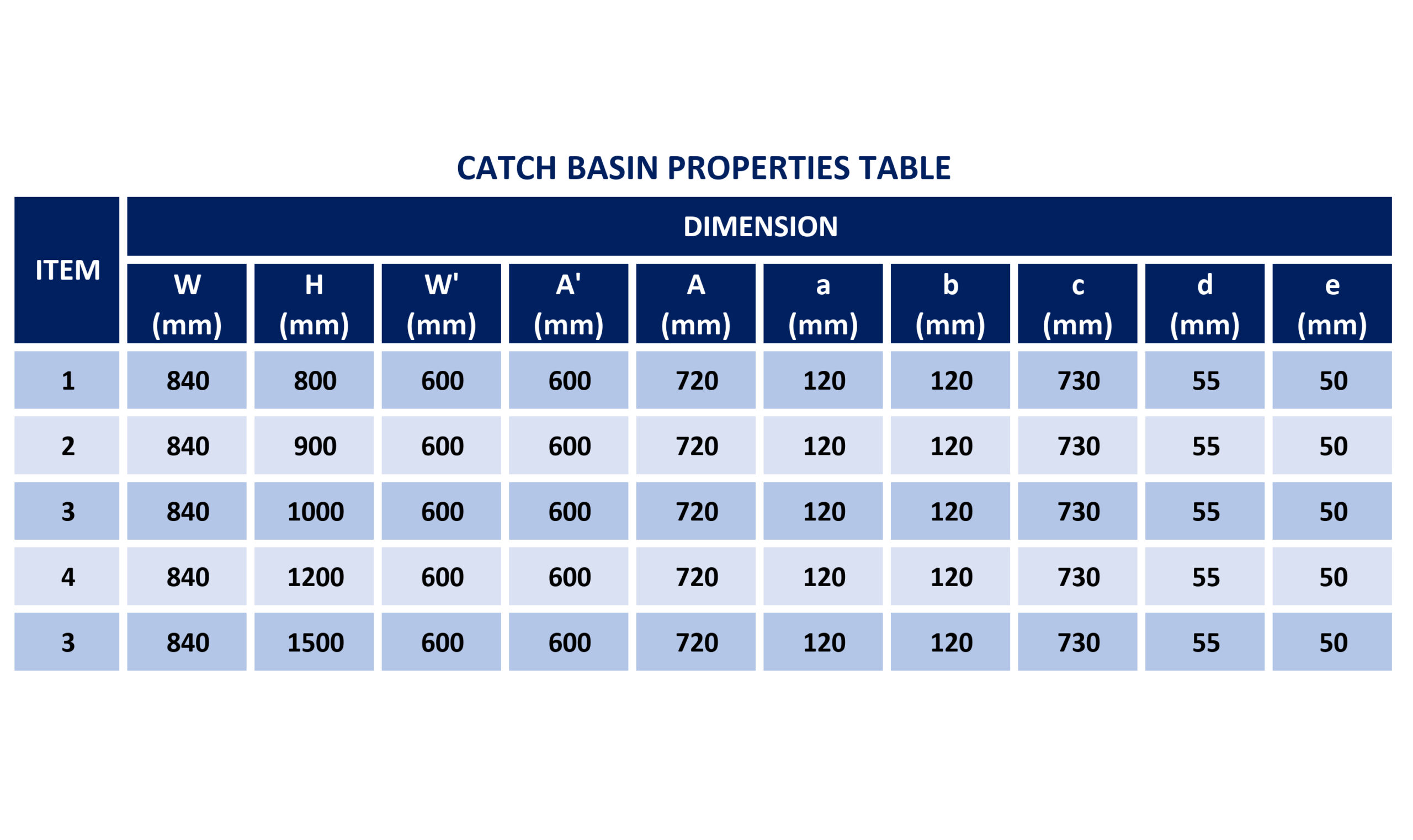 CATCH BASIN PROPERTIES TABLE

| ITEM | DIMENSION | | | | | | | | | |
|---|---|---|---|---|---|---|---|---|---|---|
| | W (mm) | H (mm) | W' (mm) | A' (mm) | A (mm) | a (mm) | b (mm) | c (mm) | d (mm) | e (mm) |
| 1 | 840 | 800 | 600 | 600 | 720 | 120 | 120 | 730 | 55 | 50 |
| 2 | 840 | 900 | 600 | 600 | 720 | 120 | 120 | 730 | 55 | 50 |
| 3 | 840 | 1000 | 600 | 600 | 720 | 120 | 120 | 730 | 55 | 50 |
| 4 | 840 | 1200 | 600 | 600 | 720 | 120 | 120 | 730 | 55 | 50 |
| 3 | 840 | 1500 | 600 | 600 | 720 | 120 | 120 | 730 | 55 | 50 |